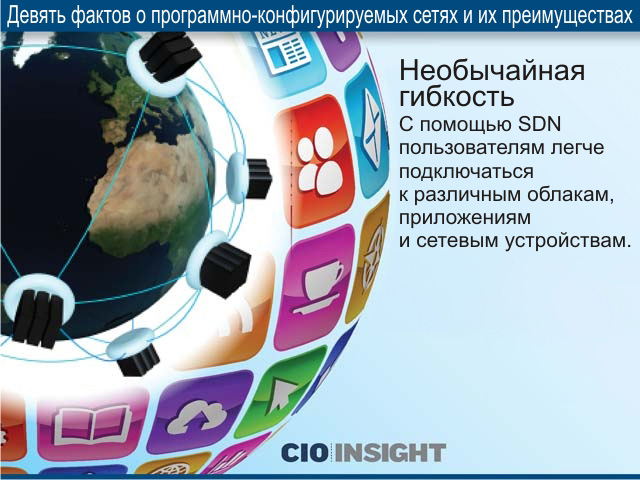 Девять фактов о программно-конфигурируемых сетях и их преимуществах

Необычайная гибкость

С помощью SDN пользователям легче подключаться к различным облакам, приложениям и сетевым устройствам.

CIO INSIGHT